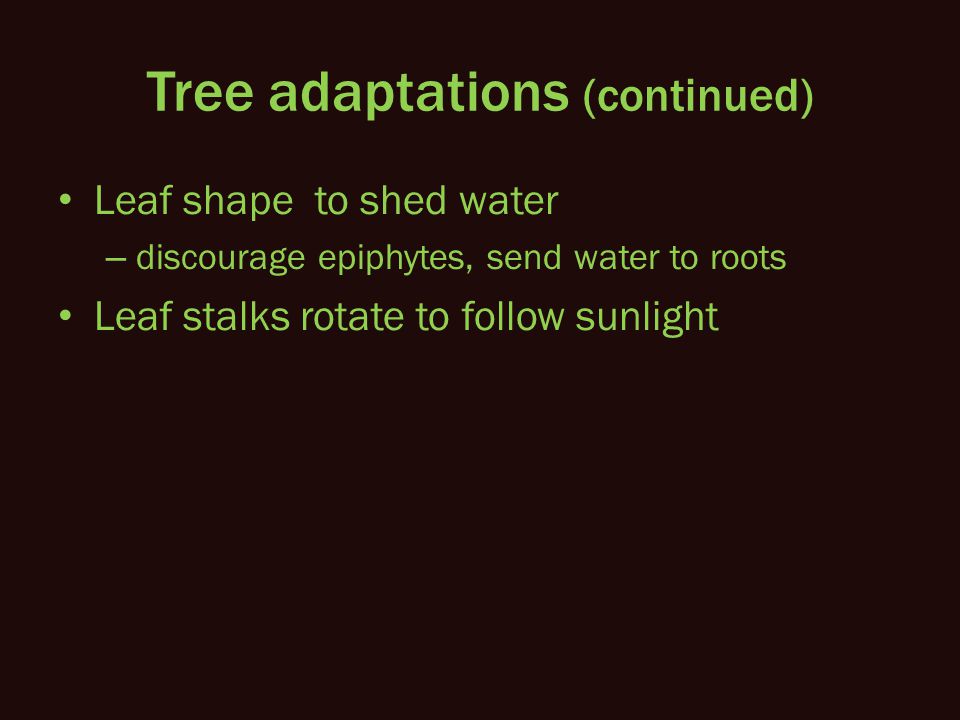 Tree adaptations (continued)

• Leaf shape  to shed water
– discourage epiphytes, send water to roots
• Leaf stalks rotate to follow sunlight